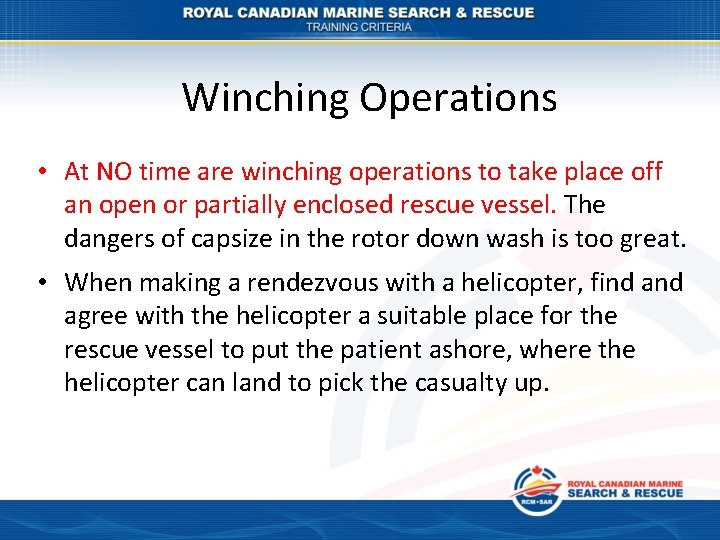 ROYAL CANADIAN MARINE SEARCH & RESCUE
TRAINING CRITERIA

Winching Operations

• At NO time are winching operations to take place off an open or partially enclosed rescue vessel. The dangers of capsize in the rotor down wash is too great.

• When making a rendezvous with a helicopter, find and agree with the helicopter a suitable place for the rescue vessel to put the patient ashore, where the helicopter can land to pick the casualty up.

RCM•SAR
ROYAL CANADIAN MARINE
SEARCH & RESCUE